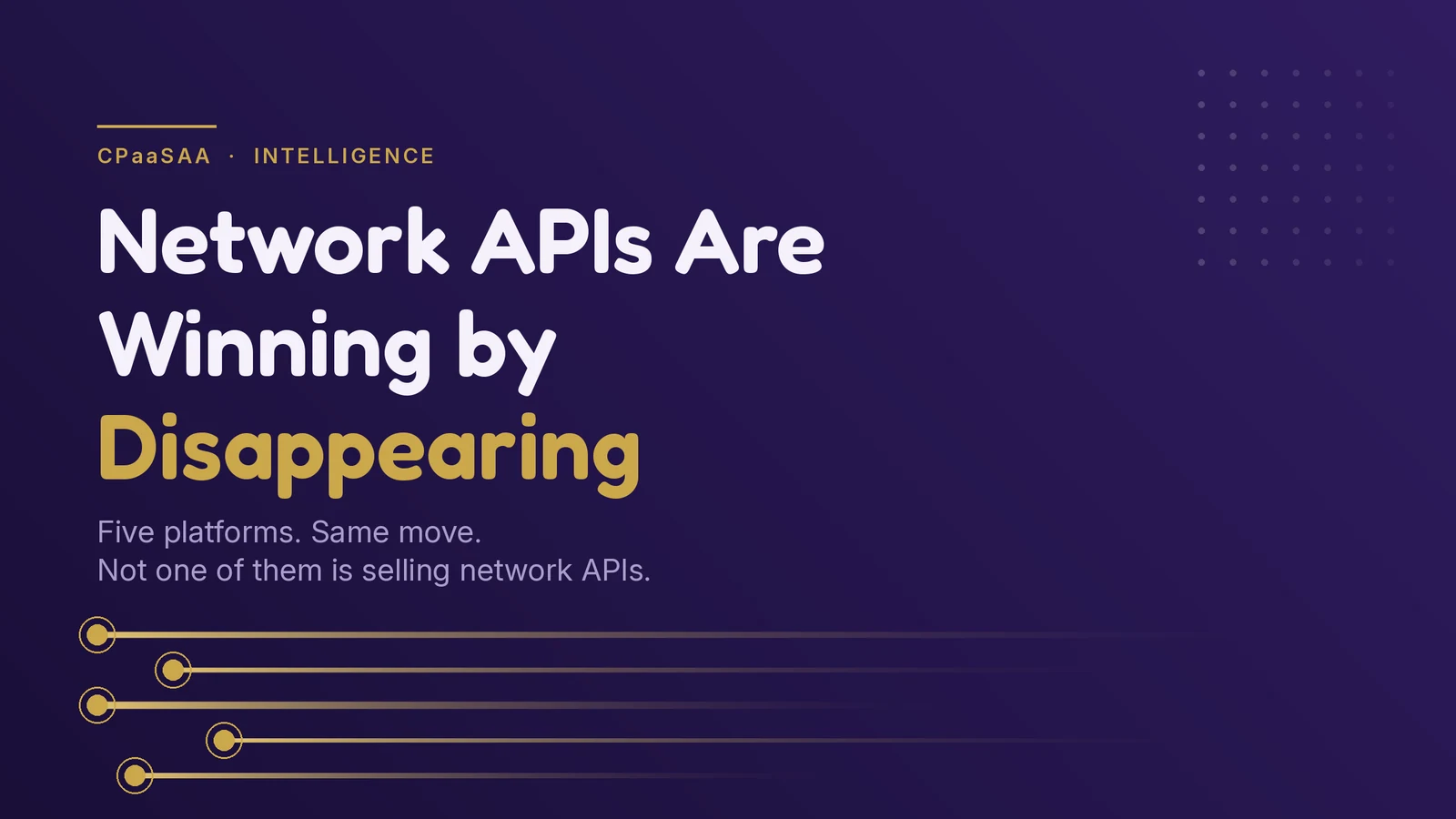 CPaaSAA · INTELLIGENCE

Network APIs Are Winning by Disappearing

Five platforms. Same move.
Not one of them is selling network APIs.